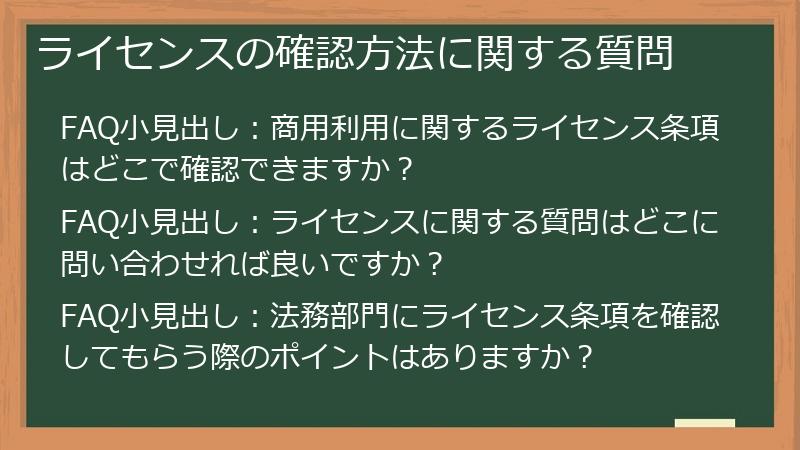 ライセンスの確認方法に関する質問

FAQ小見出し：商用利用に関するライセンス条項はどこで確認できますか？

FAQ小見出し：ライセンスに関する質問はどこに問い合わせれば良いですか？

FAQ小見出し：法務部門にライセンス条項を確認してもらう際のポイントはありますか？